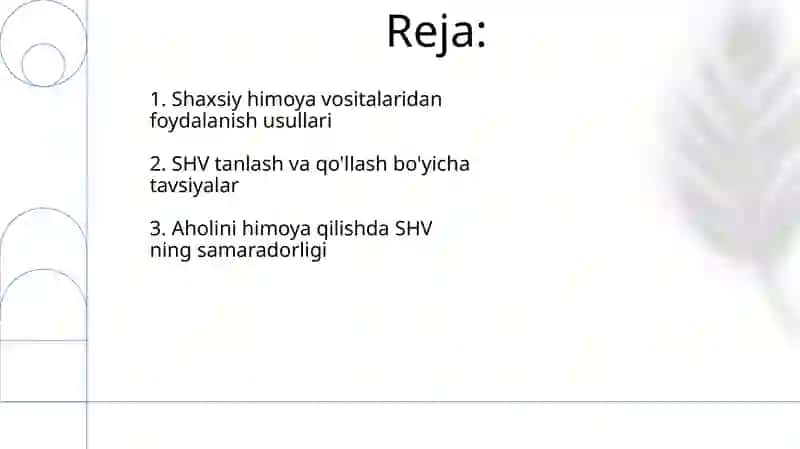 Reja:

1. Shaxsiy himoya vositalaridan foydalanish usullari

2. SHV tanlash va qo'llash bo'yicha tavsiyalar

3. Aholini himoya qilishda SHV ning samaradorligi